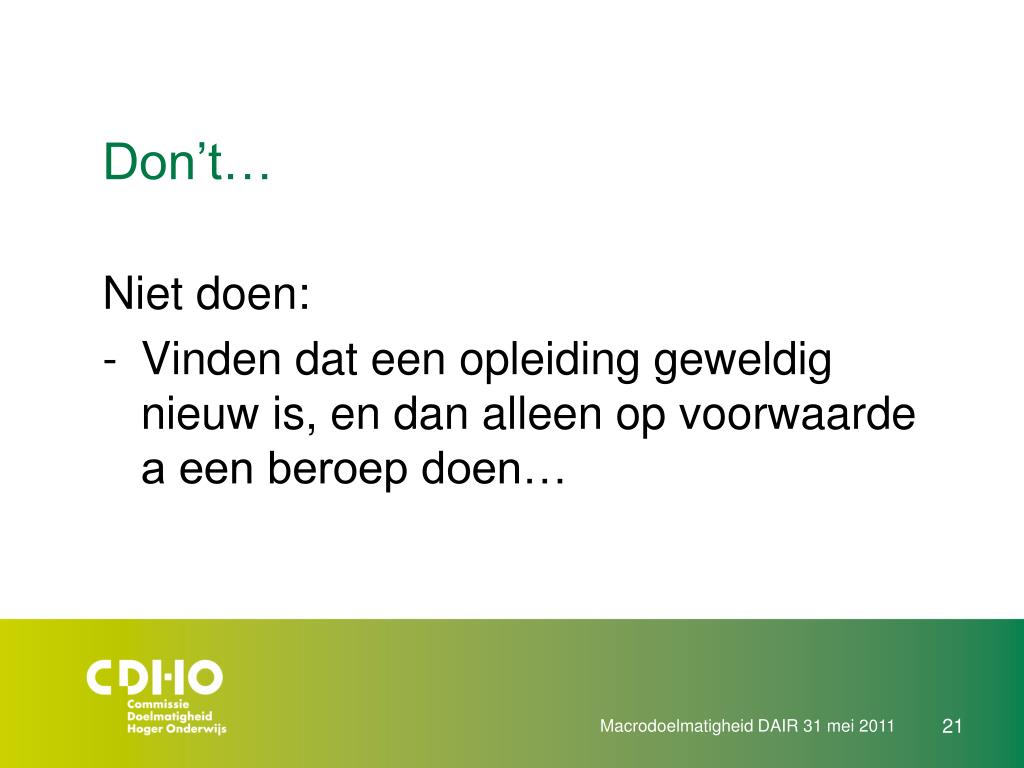 Don’t…

Niet doen:
- Vinden dat een opleiding geweldig nieuw is, en dan alleen op voorwaarde a een beroep doen…

CDHO
Commissie Doelmatigheid Hoger Onderwijs

Macrodoelmatigheid DAIR 31 mei 2011

21